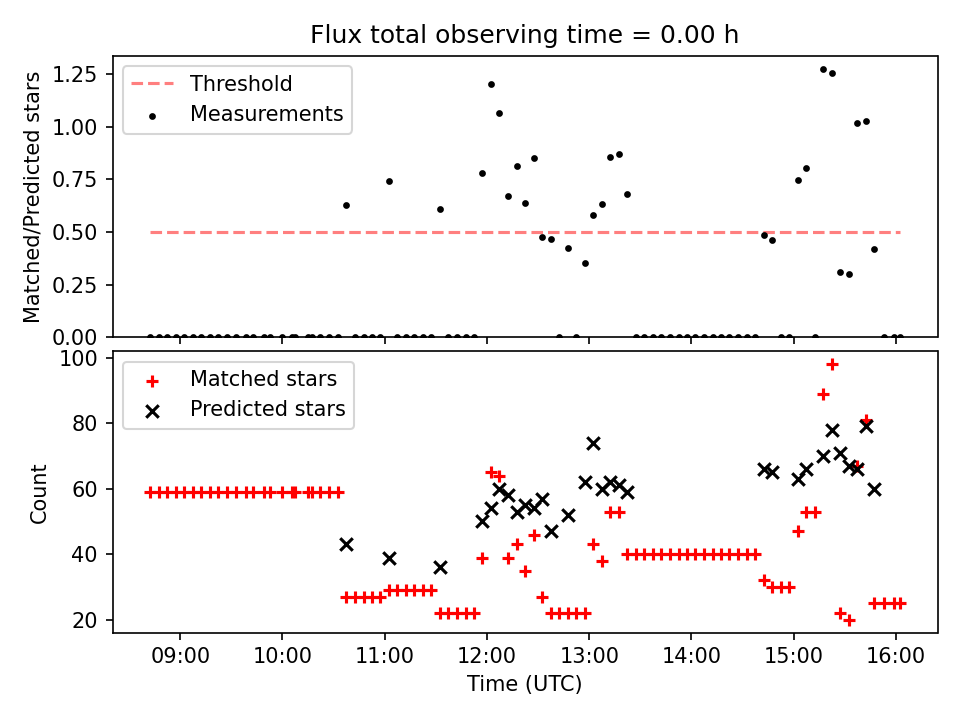 Flux total observing time = 0.00 h

Threshold
Measurements

Matched/Predicted stars

1.25
1.00
0.75
0.50
0.25
0.00

Matched stars
Predicted stars

Count

100
80
60
40
20

09:00
10:00
11:00
12:00
13:00
14:00
15:00
16:00

Time (UTC)